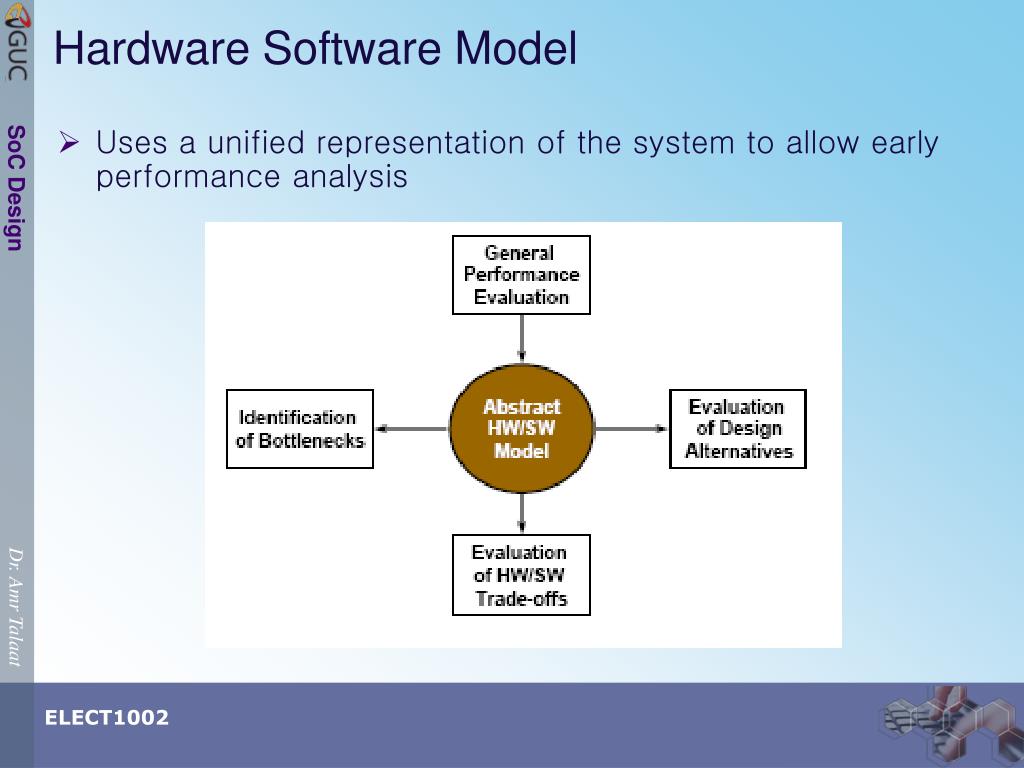 GUC

SoC Design

Dr. Amr Talaat

Hardware Software Model

➢ Uses a unified representation of the system to allow early performance analysis

General Performance Evaluation

Identification of Bottlenecks

Abstract HW/SW Model

Evaluation of Design Alternatives

Evaluation of HW/SW Trade-offs

ELECT1002